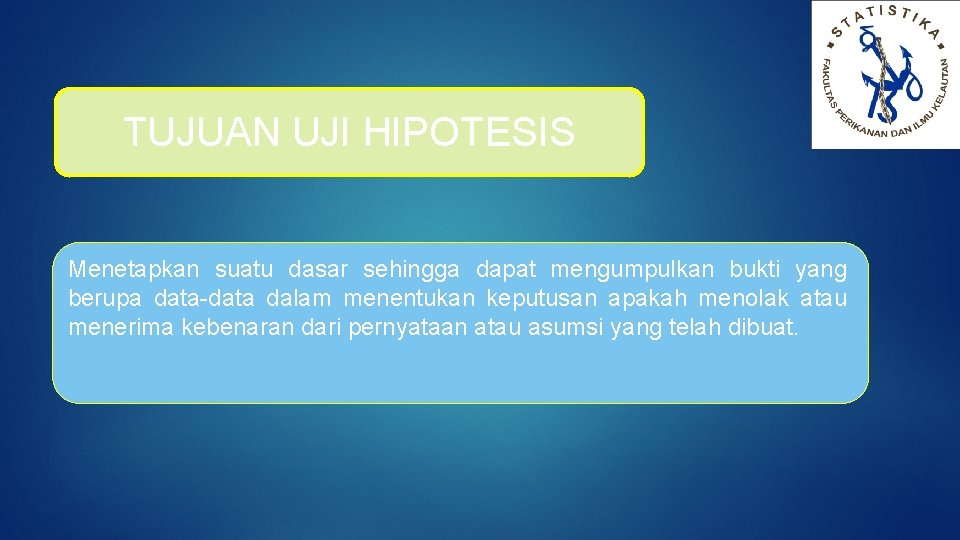 STATISTIKA
FAKULTAS PERIKANAN DAN ILMU KELAUTAN

TUJUAN UJI HIPOTESIS

Menetapkan suatu dasar sehingga dapat mengumpulkan bukti yang berupa data-data dalam menentukan keputusan apakah menolak atau menerima kebenaran dari pernyataan atau asumsi yang telah dibuat.